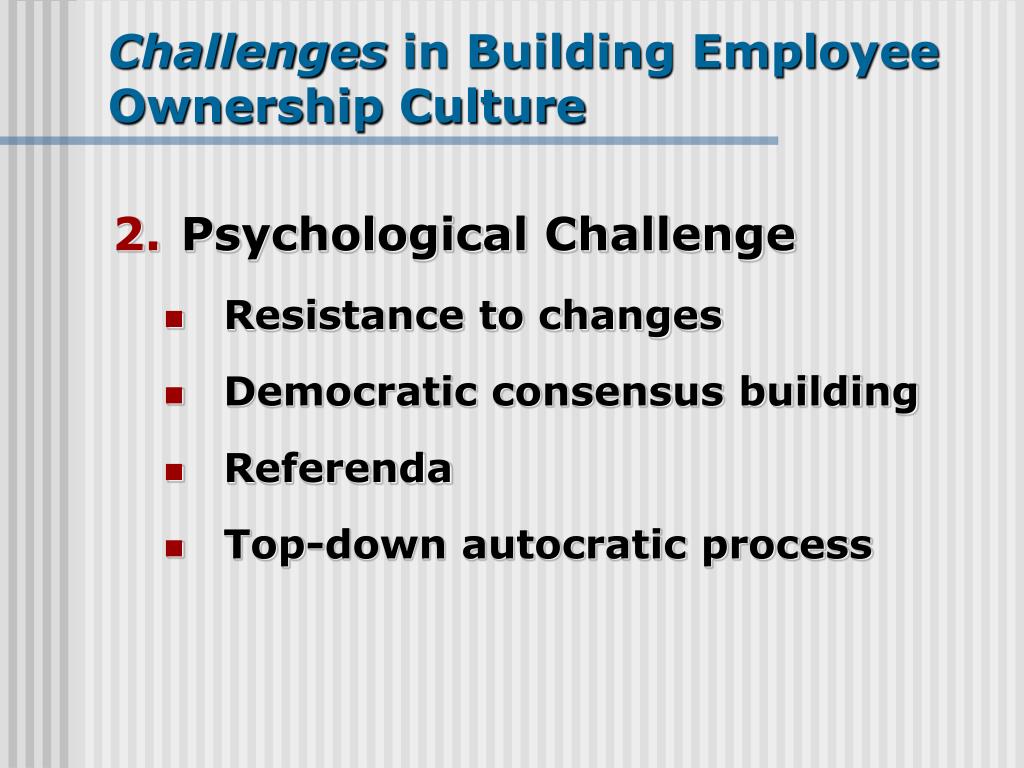 Challenges in Building Employee Ownership Culture

2. Psychological Challenge

- Resistance to changes
- Democratic consensus building
- Referenda
- Top-down autocratic process